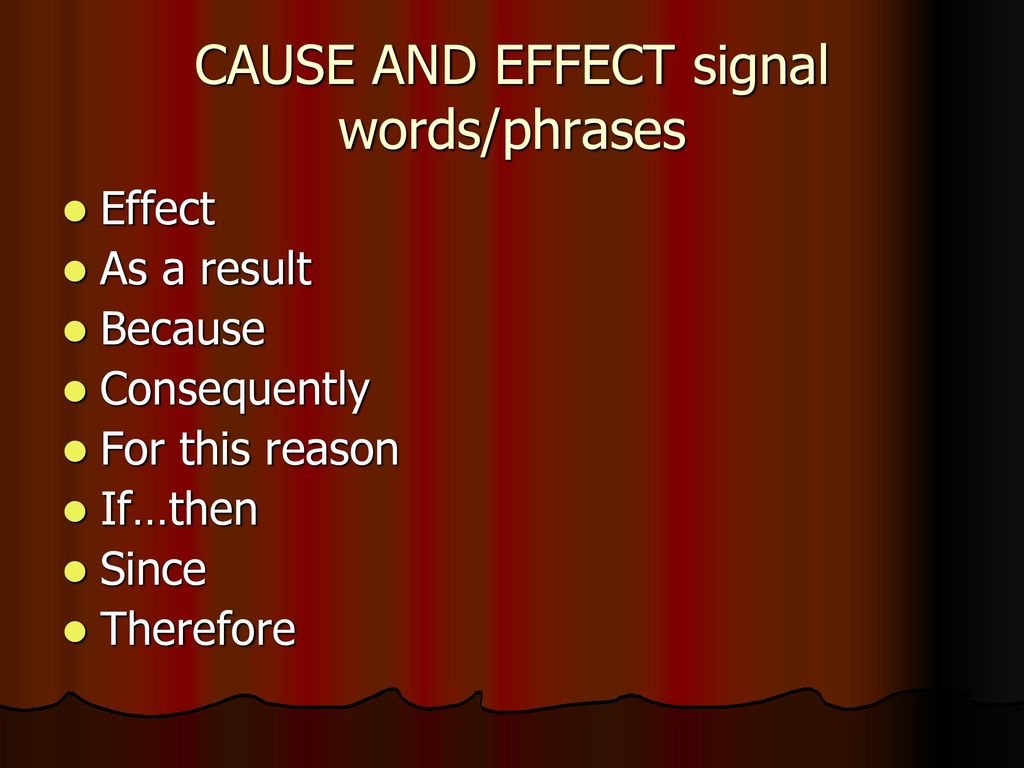 CAUSE AND EFFECT signal words/phrases

- Effect
- As a result
- Because
- Consequently
- For this reason
- If…then
- Since
- Therefore